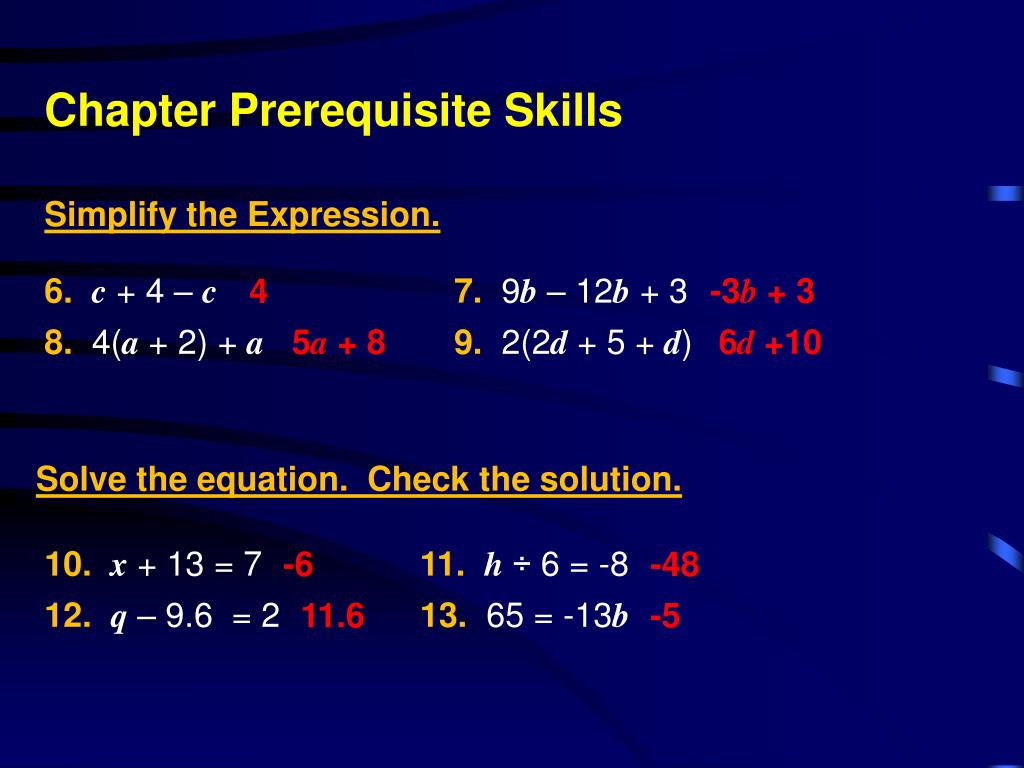 Chapter Prerequisite Skills

Simplify the Expression.

6. $c + 4 - c$ 4

7. $9b - 12b + 3$ $-3b + 3$

8. $4(a + 2) + a$ $5a + 8$

9. $2(2d + 5 + d)$ $6d + 10$

Solve the equation. Check the solution.

10. $x + 13 = 7$ -6

11. $h \div 6 = -8$ -48

12. $q - 9.6 = 2$ 11.6

13. $65 = -13b$ -5